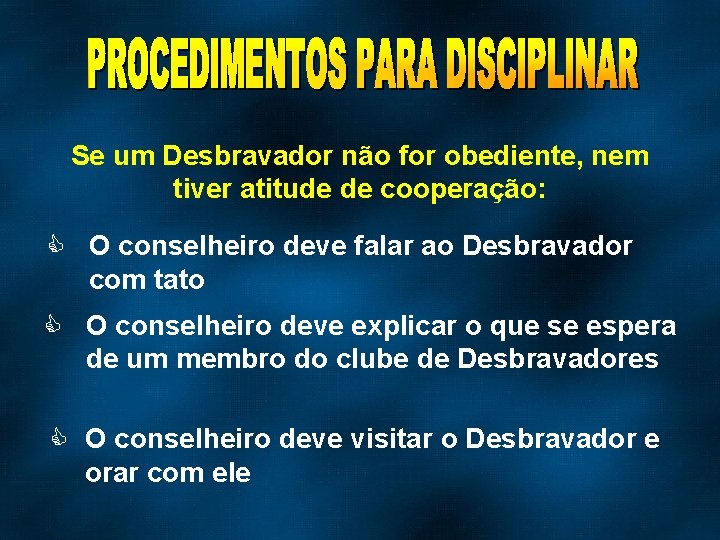 PROCEDIMENTOS PARA DISCIPLINAR

Se um Desbravador não for obediente, nem tiver atitude de cooperação:

O conselheiro deve falar ao Desbravador com tato

O conselheiro deve explicar o que se espera de um membro do clube de Desbravadores

O conselheiro deve visitar o Desbravador e orar com ele